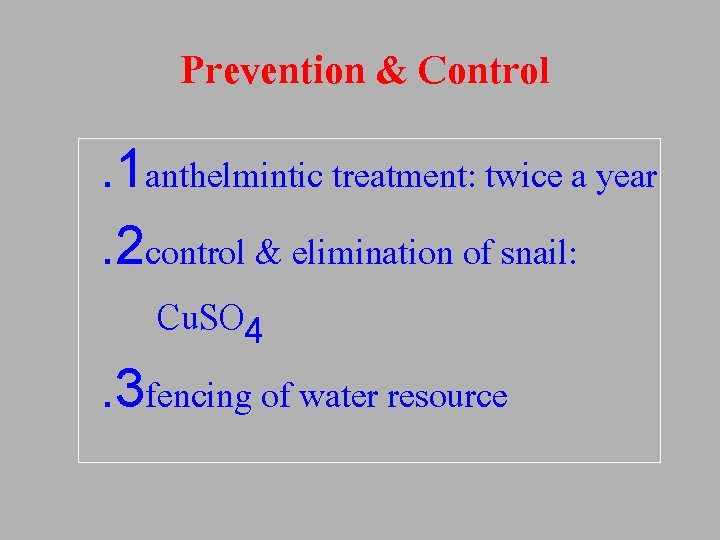 Prevention & Control

.1anthelmintic treatment: twice a year

.2control & elimination of snail:

$CuSO_4$

.3fencing of water resource